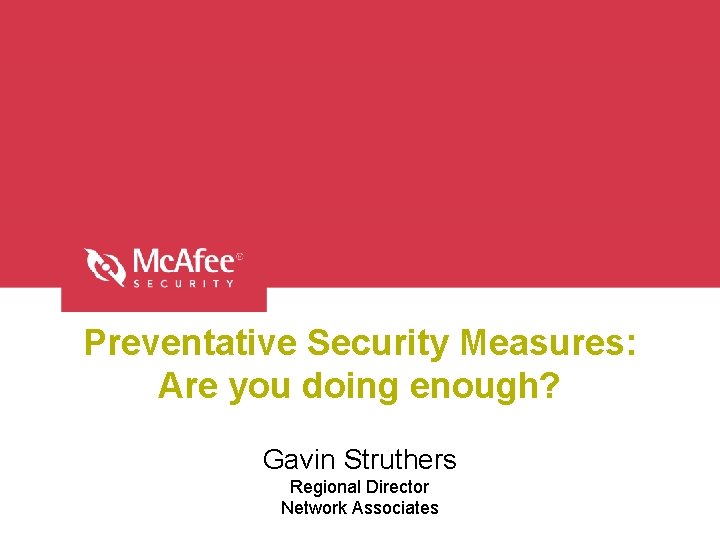 McAfee®
SECURITY

Preventative Security Measures: Are you doing enough?

Gavin Struthers
Regional Director
Network Associates